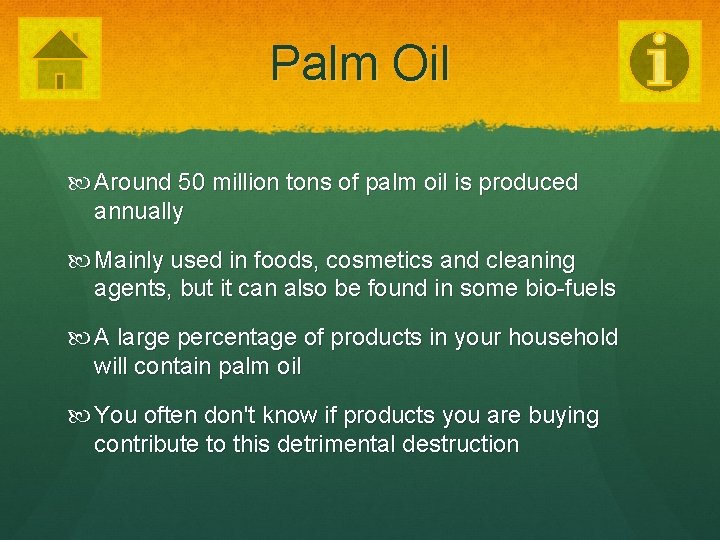 Palm Oil

Around 50 million tons of palm oil is produced annually

Mainly used in foods, cosmetics and cleaning agents, but it can also be found in some bio-fuels

A large percentage of products in your household will contain palm oil

You often don't know if products you are buying contribute to this detrimental destruction